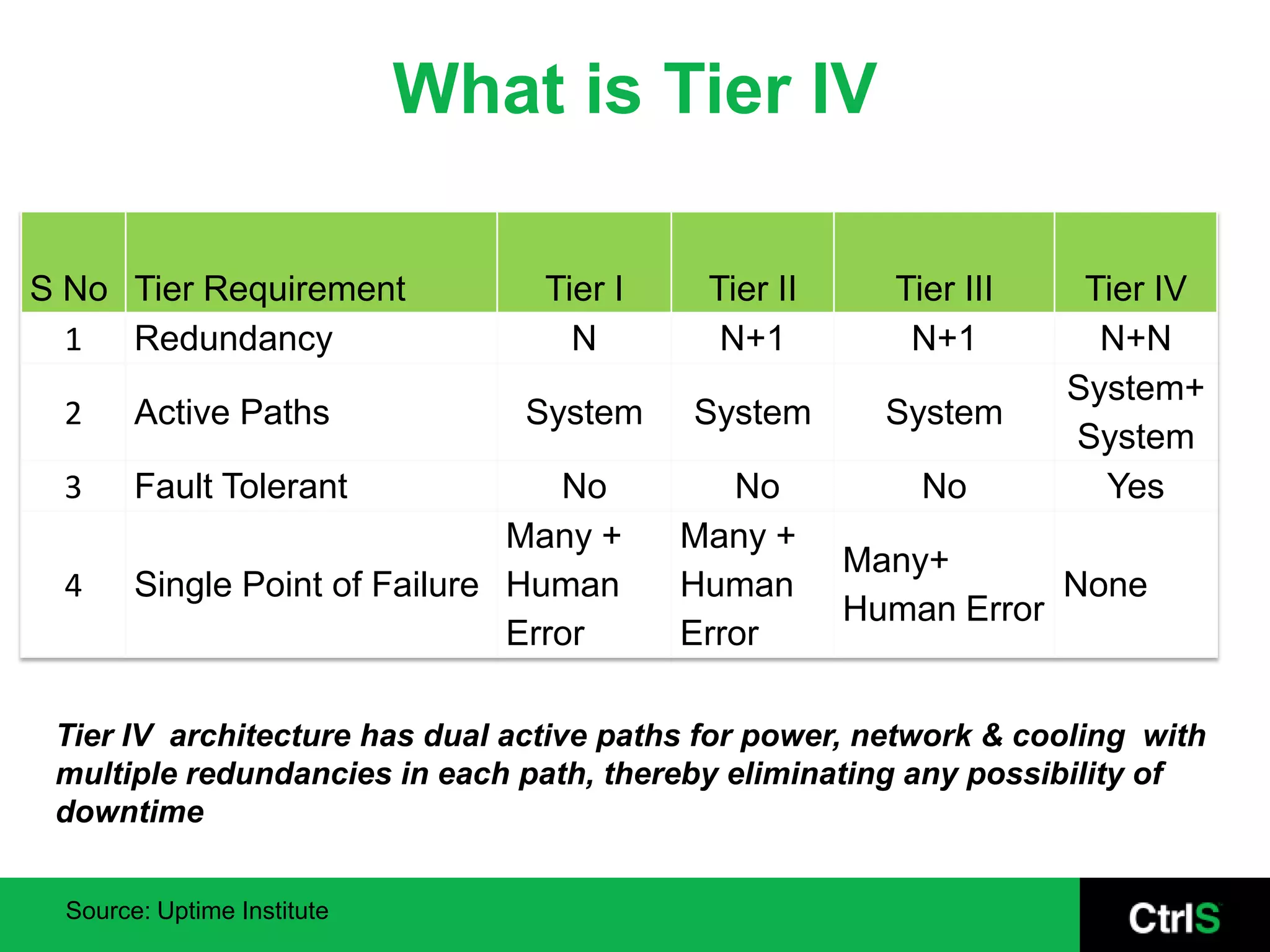 What is Tier IV

| S No | Tier Requirement | Tier I | Tier II | Tier III | Tier IV |
|---|---|---|---|---|---|
| 1 | Redundancy | N | N+1 | N+1 | N+N |
| 2 | Active Paths | System | System | System | System+ System |
| 3 | Fault Tolerant | No | No | No | Yes |
| 4 | Single Point of Failure | Many + Human Error | Many + Human Error | Many+ Human Error | None |

Tier IV architecture has dual active paths for power, network & cooling with multiple redundancies in each path, thereby eliminating any possibility of downtime

Source: Uptime Institute

CtrlS